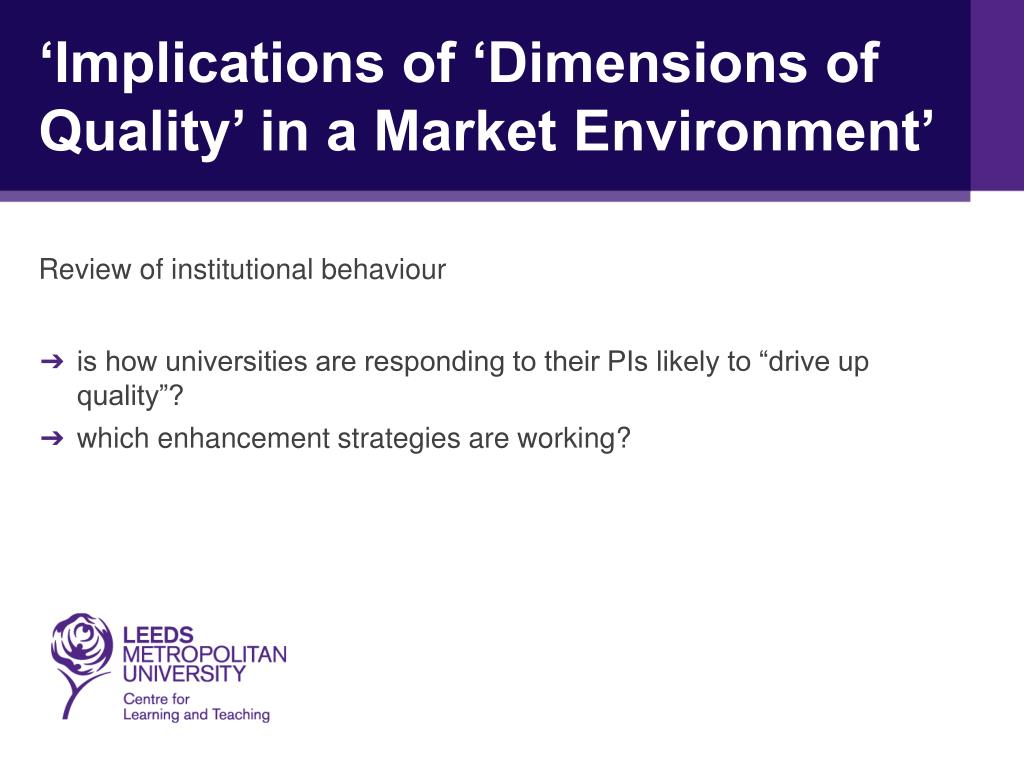 ‘Implications of ‘Dimensions of Quality’ in a Market Environment’

Review of institutional behaviour

➔ is how universities are responding to their PIs likely to “drive up quality”?
➔ which enhancement strategies are working?

LEEDS METROPOLITAN UNIVERSITY
Centre for Learning and Teaching